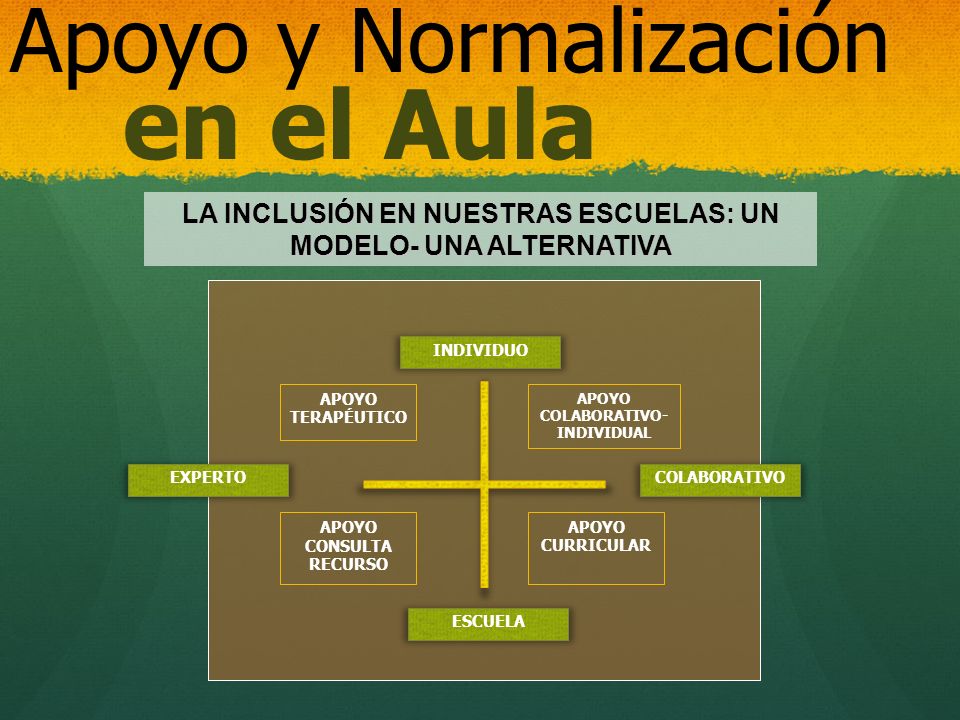 Apoyo y Normalización en el Aula

LA INCLUSIÓN EN NUESTRAS ESCUELAS: UN MODELO- UNA ALTERNATIVA

INDIVIDUO

APOYO TERAPÉUTICO

APOYO COLABORATIVO-INDIVIDUAL

EXPERTO

COLABORATIVO

APOYO CONSULTA RECURSO

APOYO CURRICULAR

ESCUELA